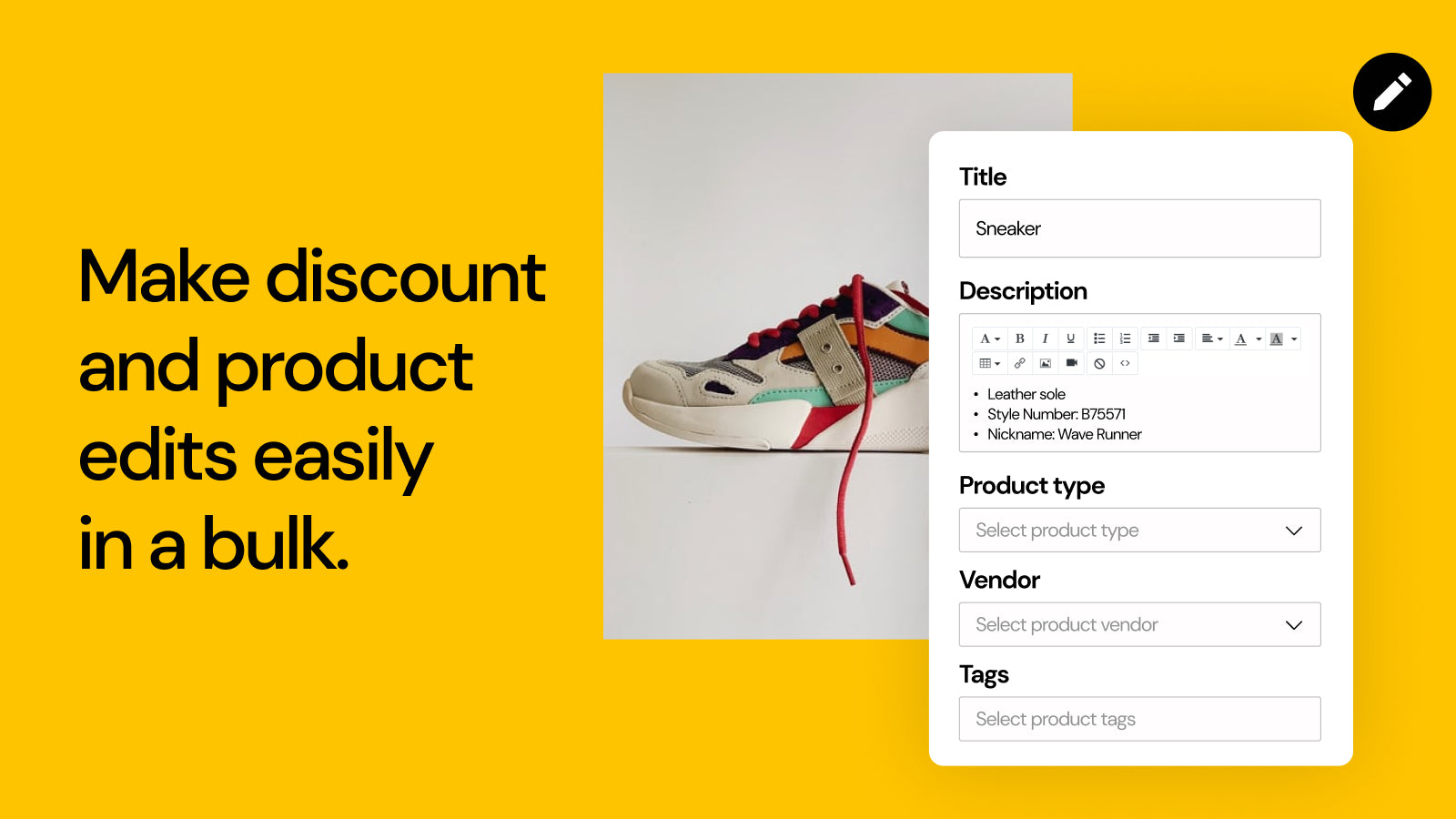 Make discount and product edits easily in a bulk.

Title

Sneaker

Description

A B I U A A

- Leather sole
- Style Number: B75571
- Nickname: Wave Runner

Product type

Select product type

Vendor

Select product vendor

Tags

Select product tags